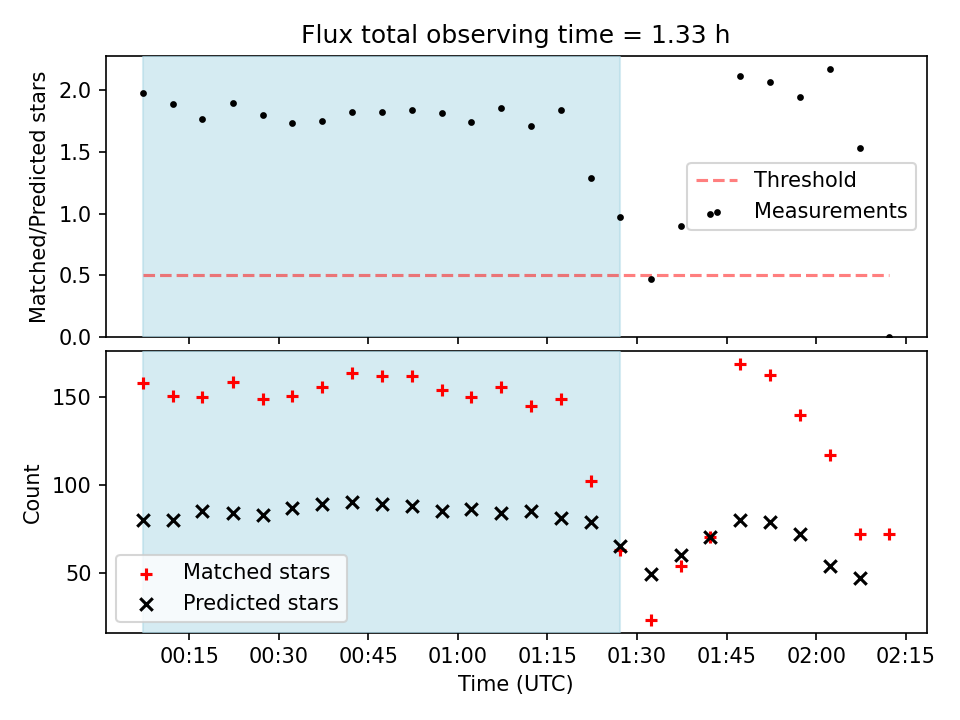 Flux total observing time = 1.33 h

Matched/Predicted stars

2.0
1.5
1.0
0.5
0.0

Threshold
Measurements

Count

150
100
50

Matched stars
Predicted stars

00:15 00:30 00:45 01:00 01:15 01:30 01:45 02:00 02:15

Time (UTC)